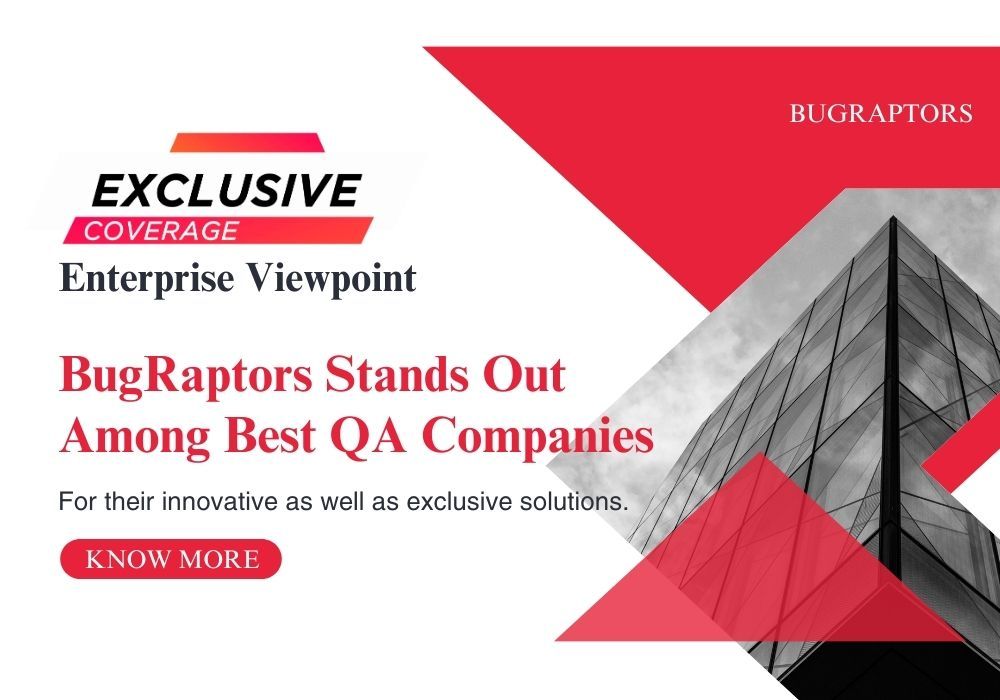 BUGRAPTORS

EXCLUSIVE
COVERAGE

Enterprise Viewpoint

BugRaptors Stands Out Among Best QA Companies

For their innovative as well as exclusive solutions.

KNOW MORE